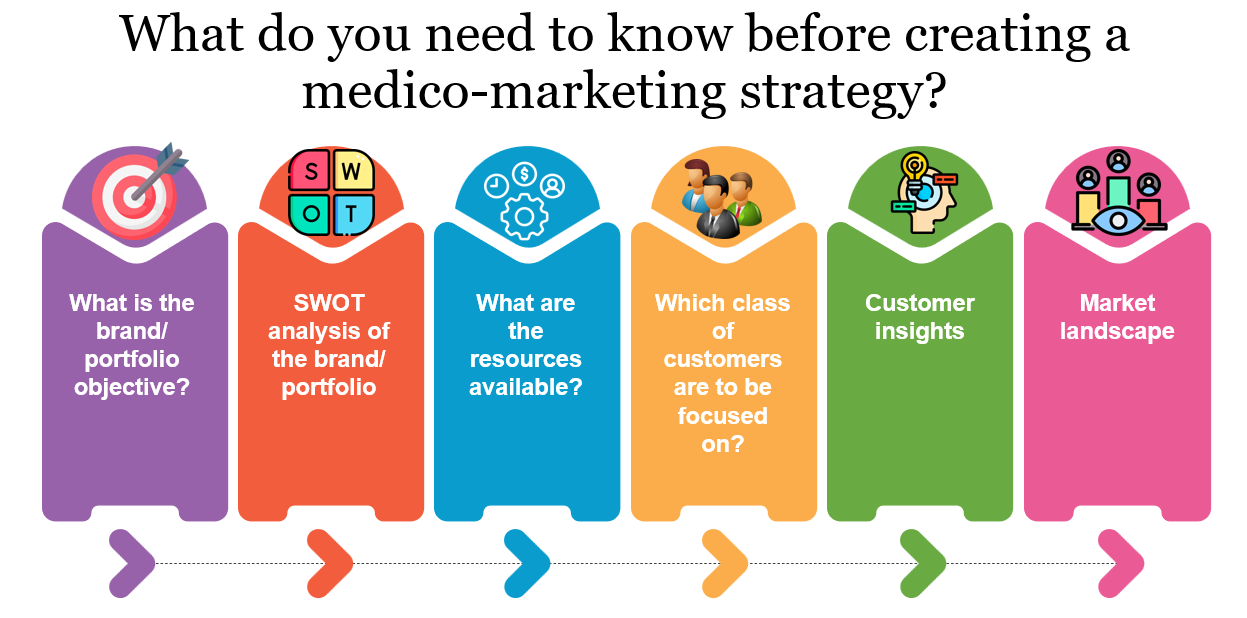 What do you need to know before creating a medico-marketing strategy?

S W O T

What is the brand/ portfolio objective?

SWOT analysis of the brand/ portfolio

What are the resources available?

Which class of customers are to be focused on?

Customer insights

Market landscape